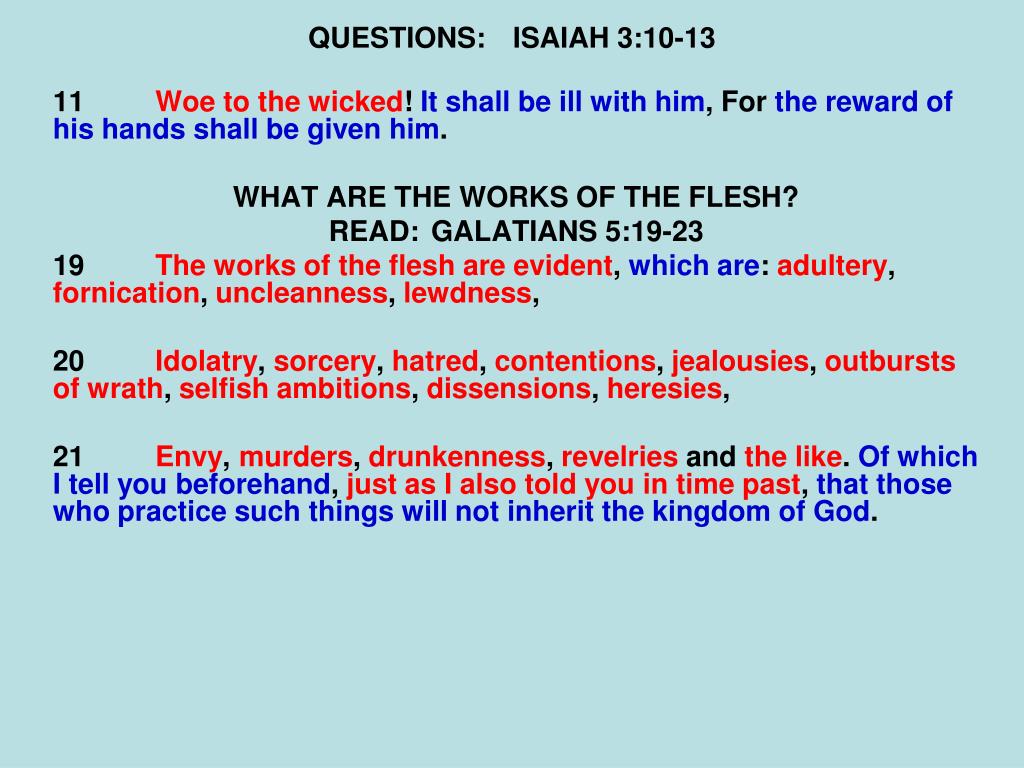 QUESTIONS: ISAIAH 3:10-13

11 Woe to the wicked! It shall be ill with him, For the reward of his hands shall be given him.

WHAT ARE THE WORKS OF THE FLESH?
READ: GALATIANS 5:19-23
19 The works of the flesh are evident, which are: adultery, fornication, uncleanness, lewdness,

20 Idolatry, sorcery, hatred, contentions, jealousies, outbursts of wrath, selfish ambitions, dissensions, heresies,

21 Envy, murders, drunkenness, revelries and the like. Of which I tell you beforehand, just as I also told you in time past, that those who practice such things will not inherit the kingdom of God.